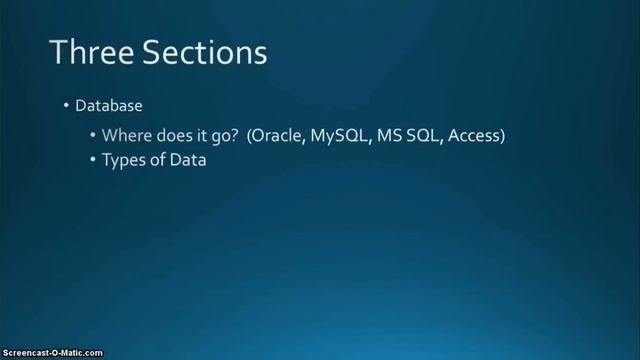 Three Sections

• Database
  • Where does it go? (Oracle, MySQL, MS SQL, Access)
  • Types of Data

Screencast-O-Matic.com